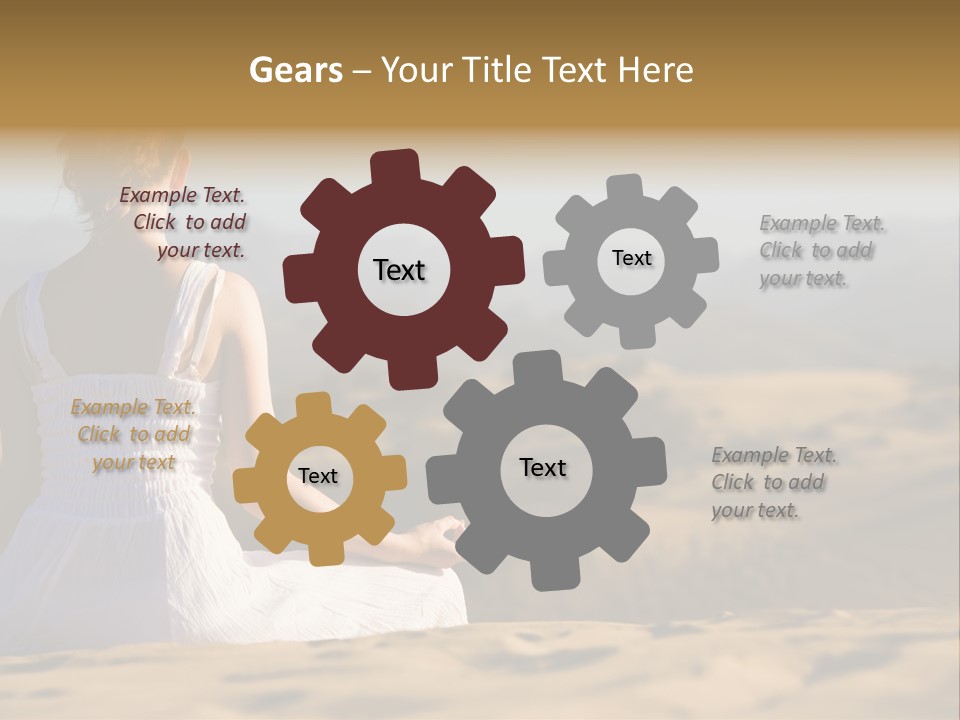 Gears – Your Title Text Here

Example Text. Click to add your text.

Text

Text

Example Text. Click to add your text.

Example Text. Click to add your text

Text

Text

Example Text. Click to add your text.